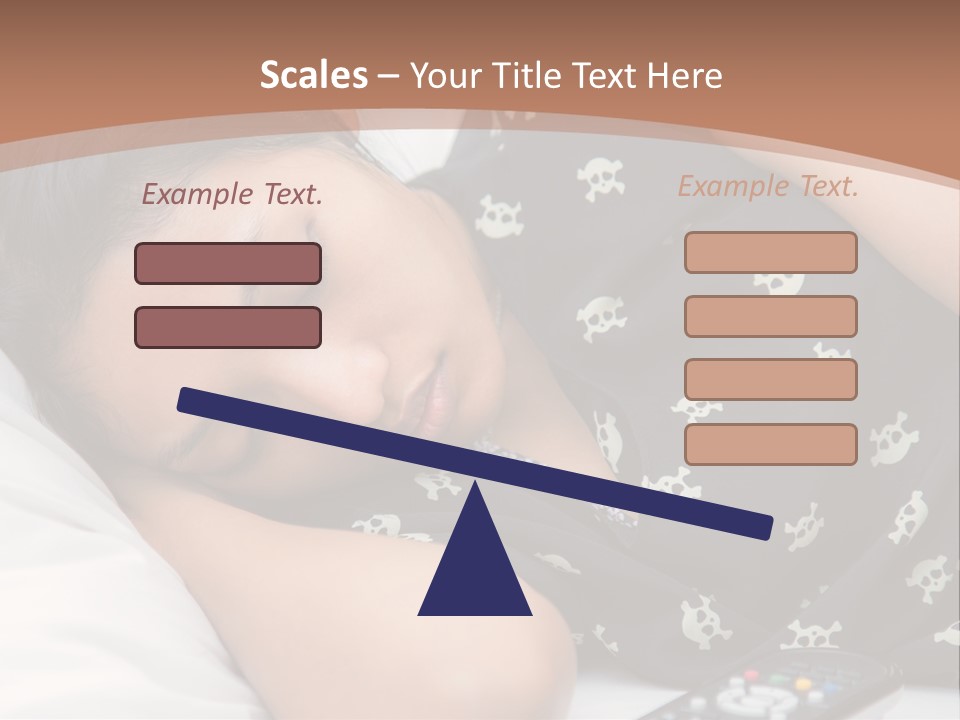 Scales – Your Title Text Here

Example Text.

Example Text.